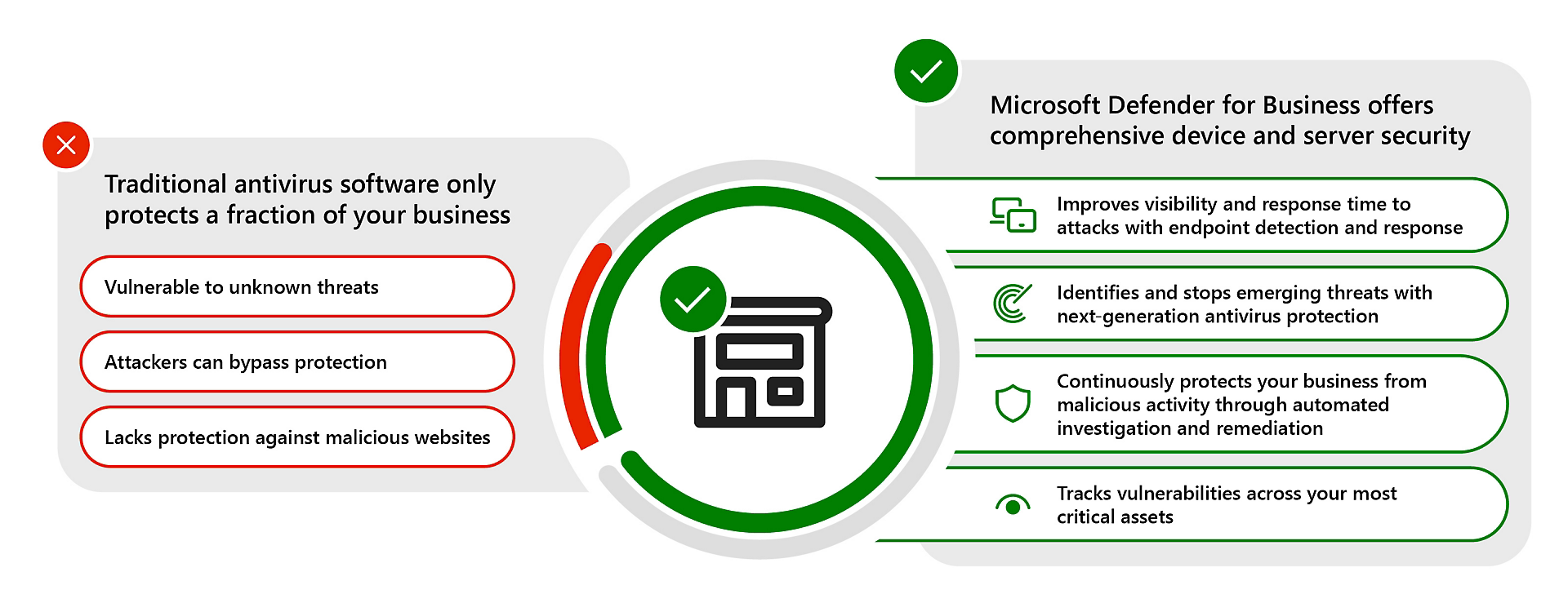 Traditional antivirus software only protects a fraction of your business

Vulnerable to unknown threats

Attackers can bypass protection

Lacks protection against malicious websites

Microsoft Defender for Business offers comprehensive device and server security

Improves visibility and response time to attacks with endpoint detection and response

Identifies and stops emerging threats with next-generation antivirus protection

Continuously protects your business from malicious activity through automated investigation and remediation

Tracks vulnerabilities across your most critical assets